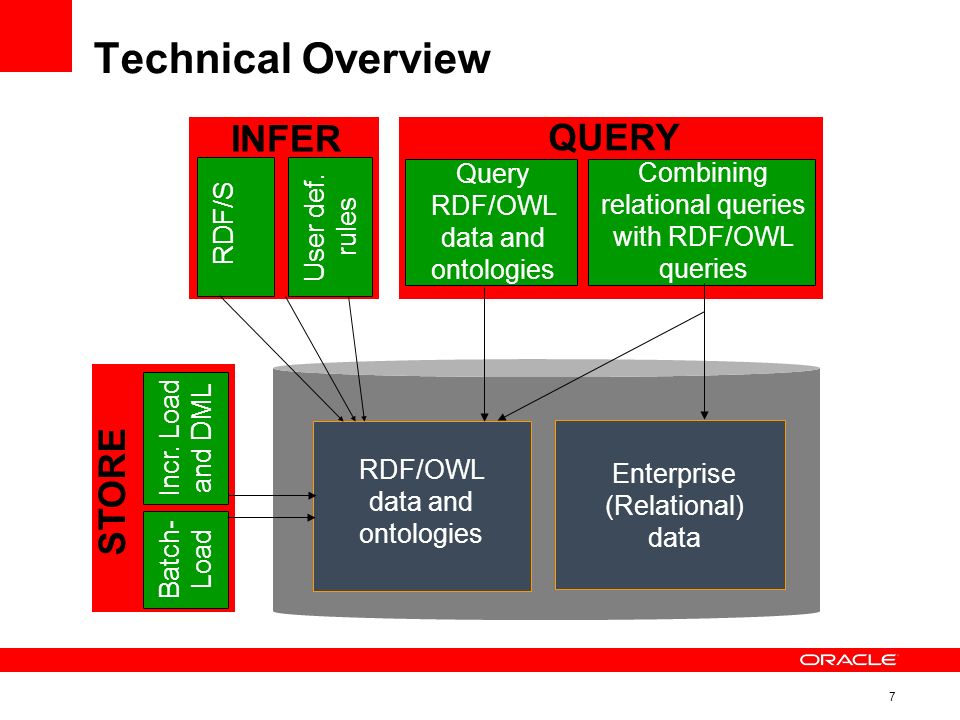 Technical Overview

INFER

RDF/S

User def. rules

QUERY

Query RDF/OWL data and ontologies

Combining relational queries with RDF/OWL queries

STORE

Incr. Load and DML

Batch-Load

RDF/OWL data and ontologies

Enterprise (Relational) data

ORACLE

7